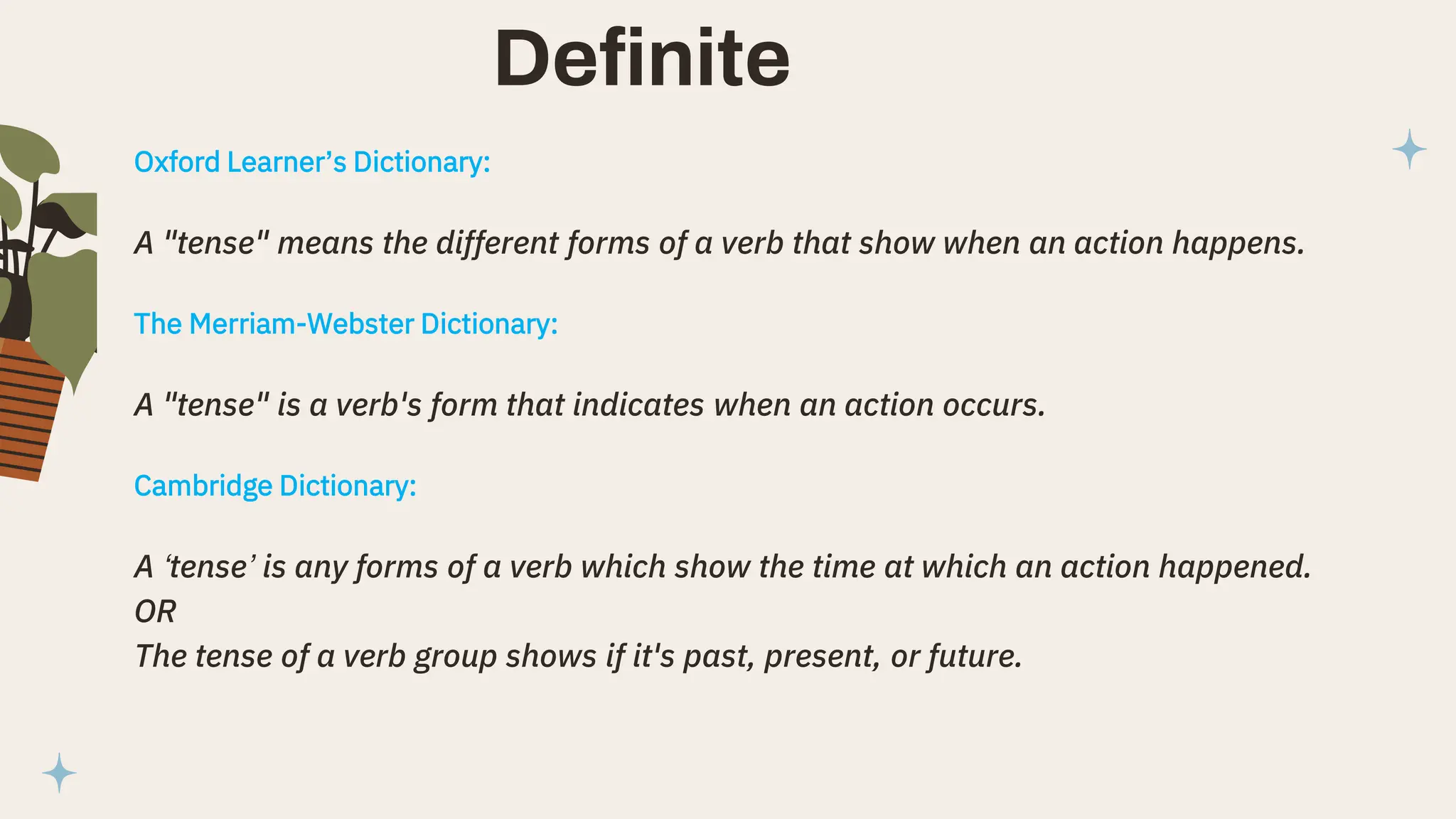 Definite

Oxford Learner’s Dictionary:

A "tense" means the different forms of a verb that show when an action happens.

The Merriam-Webster Dictionary:

A "tense" is a verb's form that indicates when an action occurs.

Cambridge Dictionary:

A ‘tense’ is any forms of a verb which show the time at which an action happened.
OR
The tense of a verb group shows if it's past, present, or future.